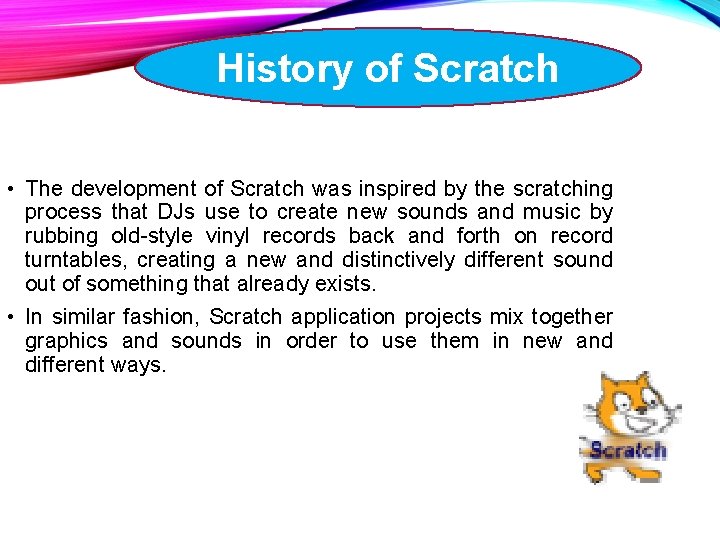 History of Scratch

• The development of Scratch was inspired by the scratching process that DJs use to create new sounds and music by rubbing old-style vinyl records back and forth on record turntables, creating a new and distinctively different sound out of something that already exists.

• In similar fashion, Scratch application projects mix together graphics and sounds in order to use them in new and different ways.

Scratch